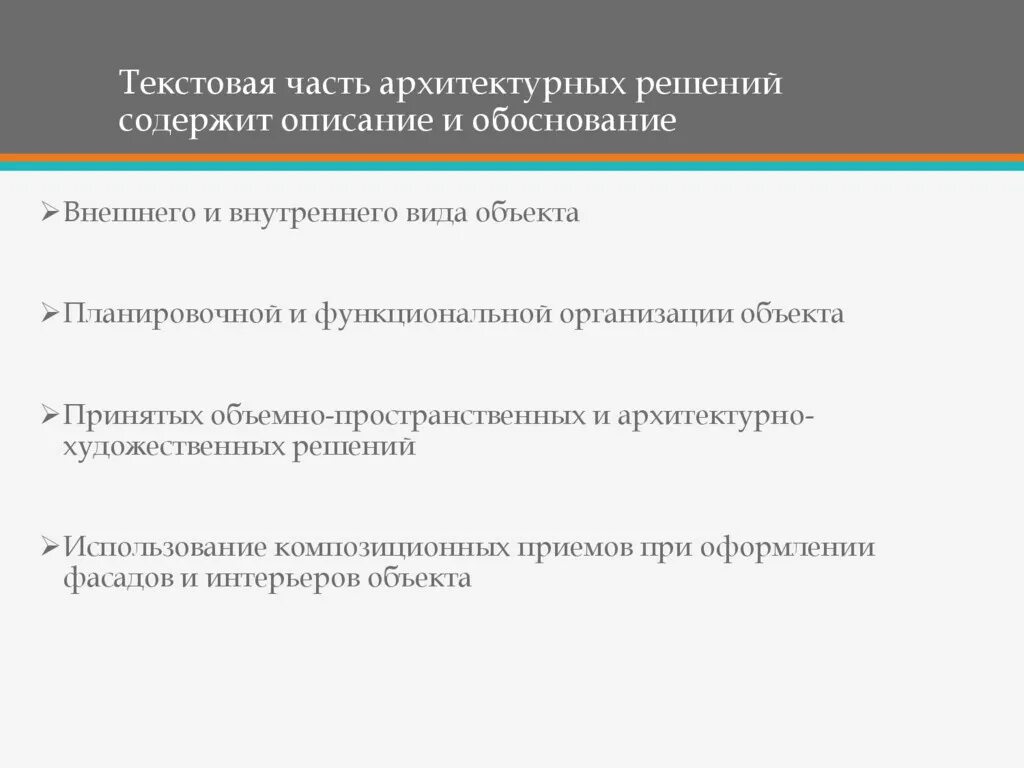 Текстовая часть архитектурных решений содержит описание и обоснование

➢Внешнего и внутреннего вида объекта

➢Планировочной и функциональной организации объекта

➢Принятых объемно-пространственных и архитектурно-художественных решений

➢Использование композиционных приемов при оформлении фасадов и интерьеров объекта